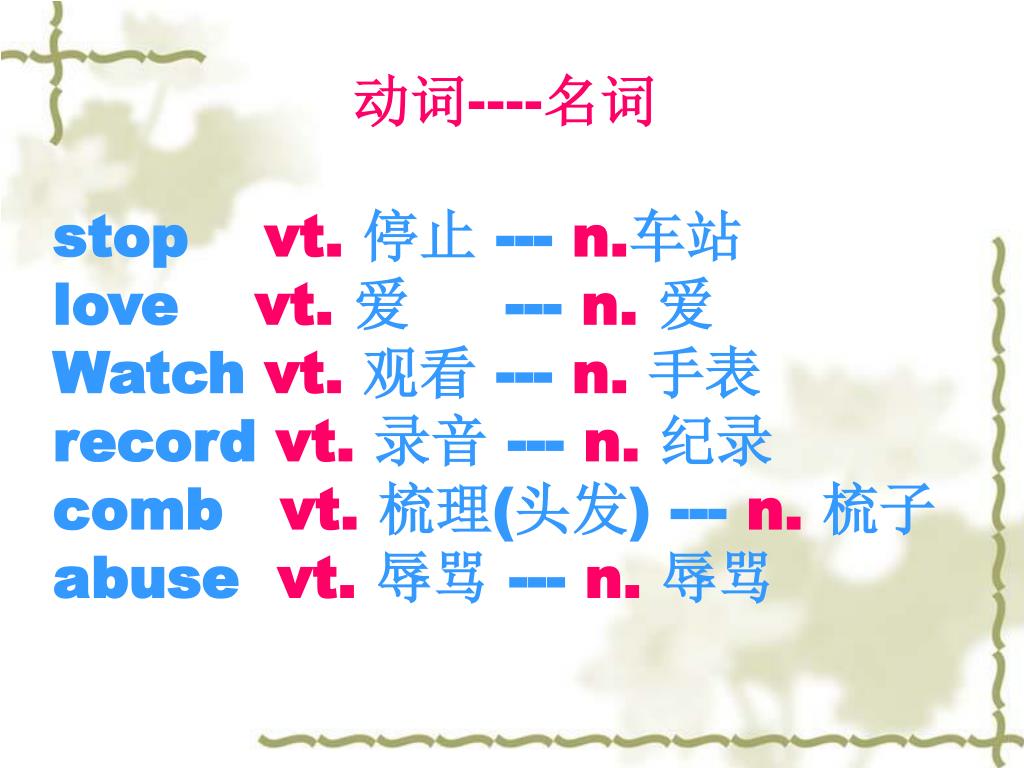 动词----名词

stop vt. 停止 --- n.车站
love vt. 爱 --- n. 爱
Watch vt. 观看 --- n. 手表
record vt. 录音 --- n. 纪录
comb vt. 梳理(头发) --- n. 梳子
abuse vt. 辱骂 --- n. 辱骂